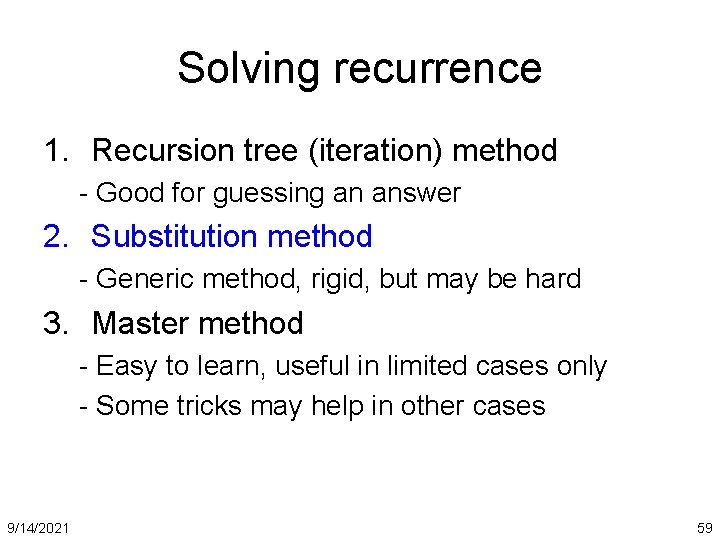 Solving recurrence

1. Recursion tree (iteration) method
- Good for guessing an answer
2. Substitution method
- Generic method, rigid, but may be hard
3. Master method
- Easy to learn, useful in limited cases only
- Some tricks may help in other cases

9/14/2021

59